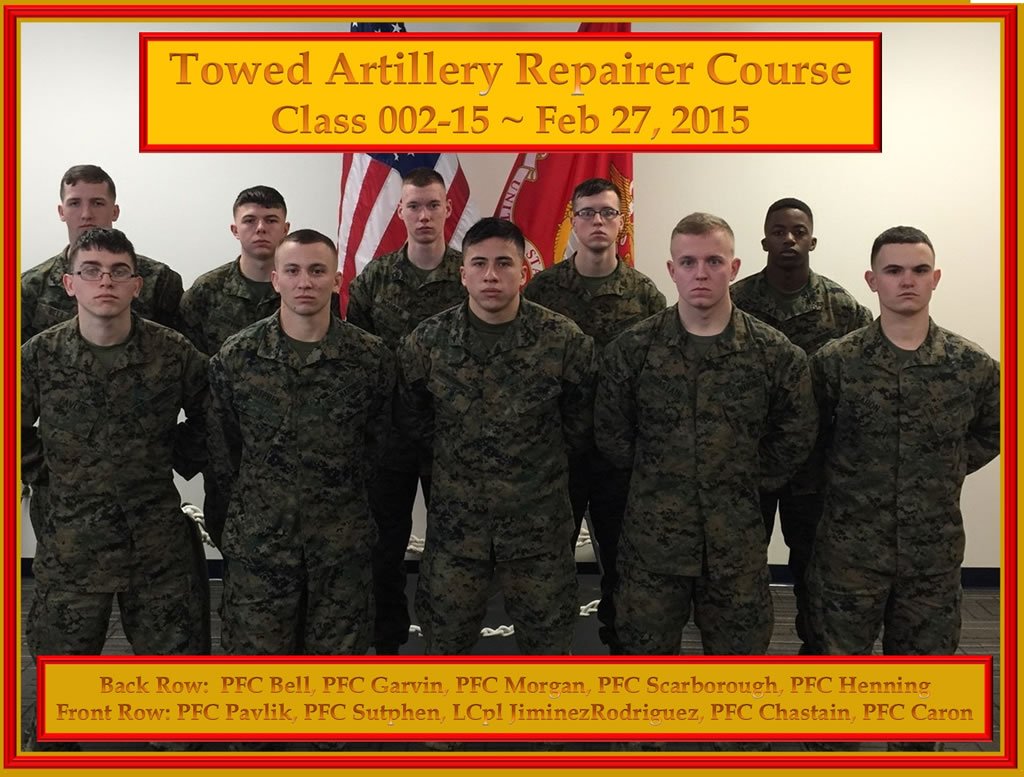 Towed Artillery Repairer Course
Class 002-15 ~ Feb 27, 2015

Back Row: PFC Bell, PFC Garvin, PFC Morgan, PFC Scarborough, PFC Henning
Front Row: PFC Pavlik, PFC Sutphen, LCpl JiminezRodriguez, PFC Chastain, PFC Caron